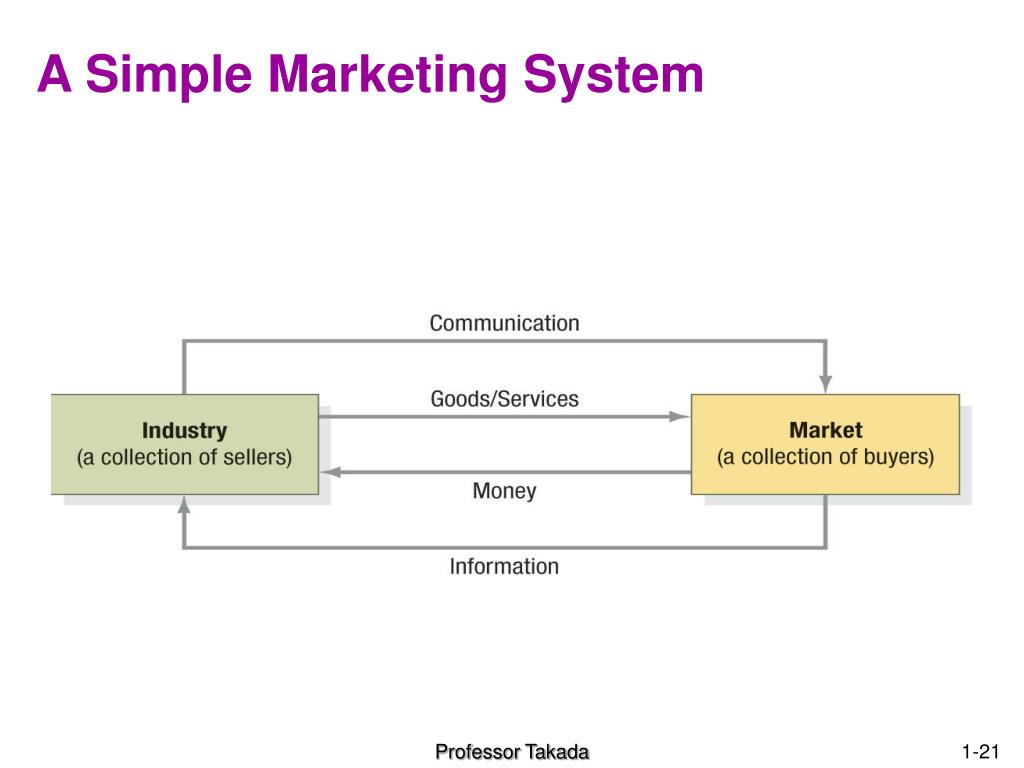 A Simple Marketing System

Communication

Goods/Services

Industry
(a collection of sellers)

Market
(a collection of buyers)

Money

Information

Professor Takada

1-21